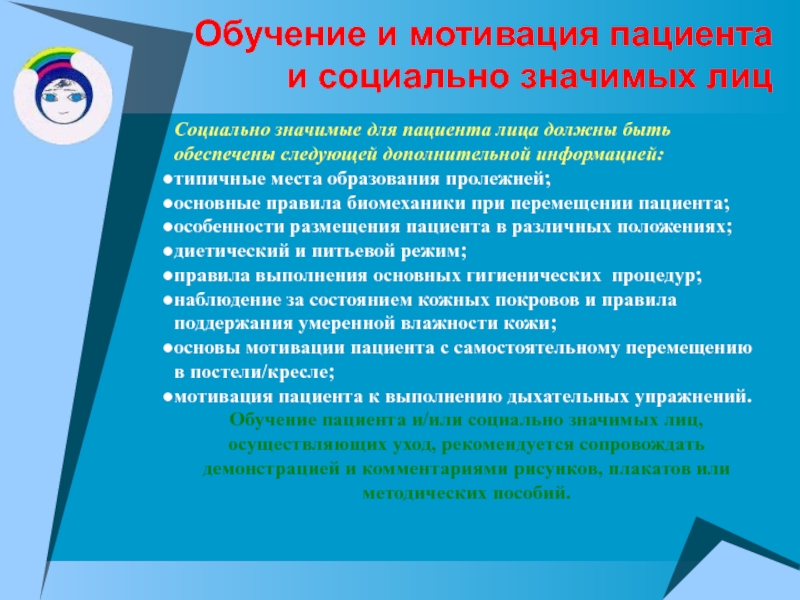 Обучение и мотивация пациента и социально значимых лиц

Социально значимые для пациента лица должны быть обеспечены следующей дополнительной информацией:

●типичные места образования пролежней;
●основные правила биомеханики при перемещении пациента;
●особенности размещения пациента в различных положениях;
●диетический и питьевой режим;
●правила выполнения основных гигиенических процедур;
●наблюдение за состоянием кожных покровов и правила поддержания умеренной влажности кожи;
●основы мотивации пациента с самостоятельному перемещению в постели/кресле;
●мотивация пациента к выполнению дыхательных упражнений.

Обучение пациента и/или социально значимых лиц, осуществляющих уход, рекомендуется сопровождать демонстрацией и комментариями рисунков, плакатов или методических пособий.